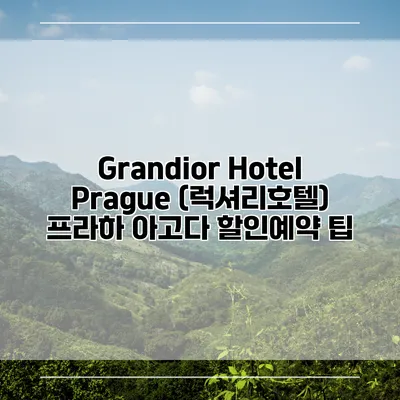 Grandior Hotel Prague (럭셔리호텔) 프라하 아고다 할인예약 팁